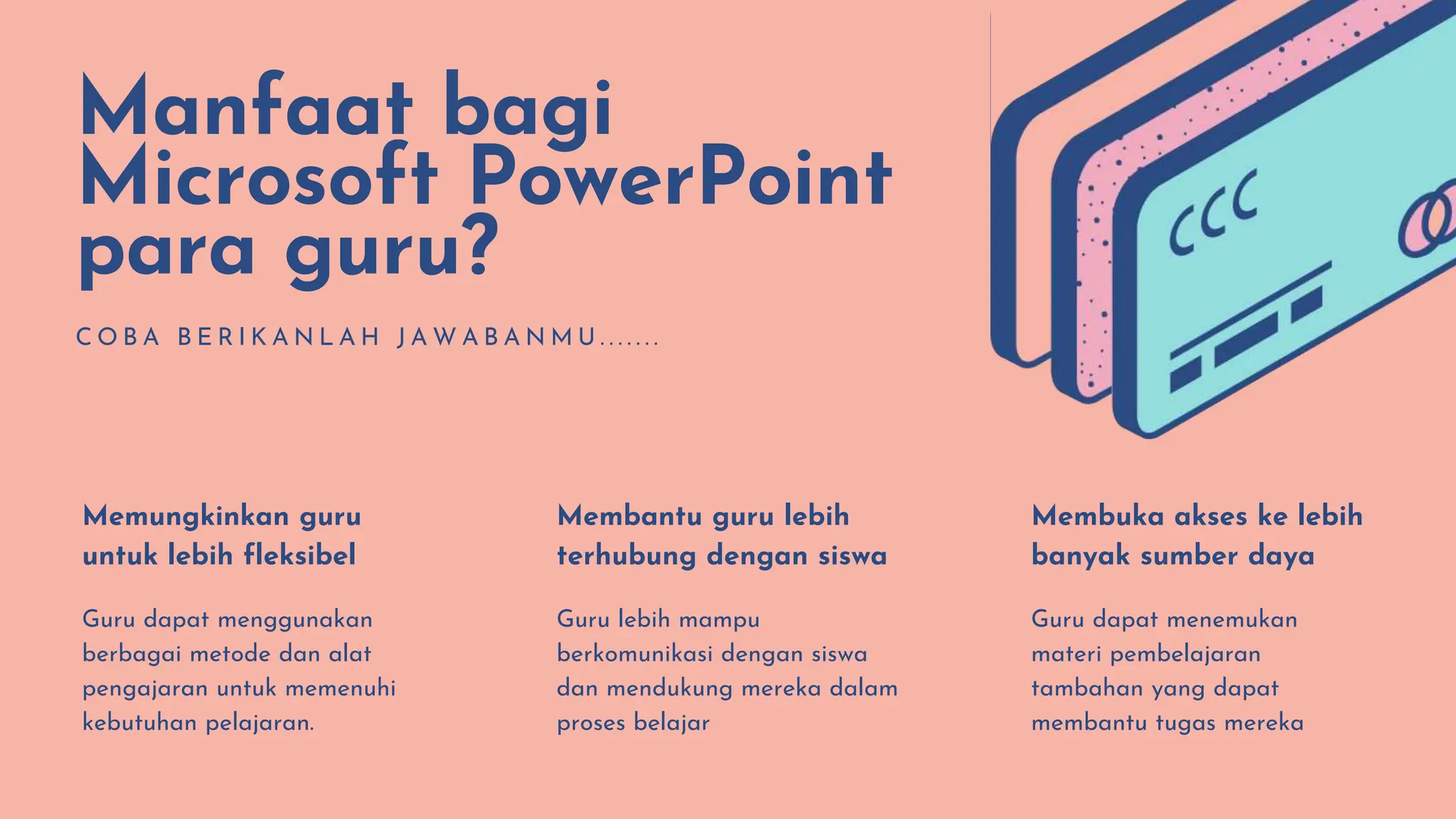 Manfaat bagi Microsoft PowerPoint para guru?

COBA BERIKANLAH JAWABANMU.......

Memungkinkan guru untuk lebih fleksibel

Guru dapat menggunakan berbagai metode dan alat pengajaran untuk memenuhi kebutuhan pelajaran.

Membantu guru lebih terhubung dengan siswa

Guru lebih mampu berkomunikasi dengan siswa dan mendukung mereka dalam proses belajar

Membuka akses ke lebih banyak sumber daya

Guru dapat menemukan materi pembelajaran tambahan yang dapat membantu tugas mereka